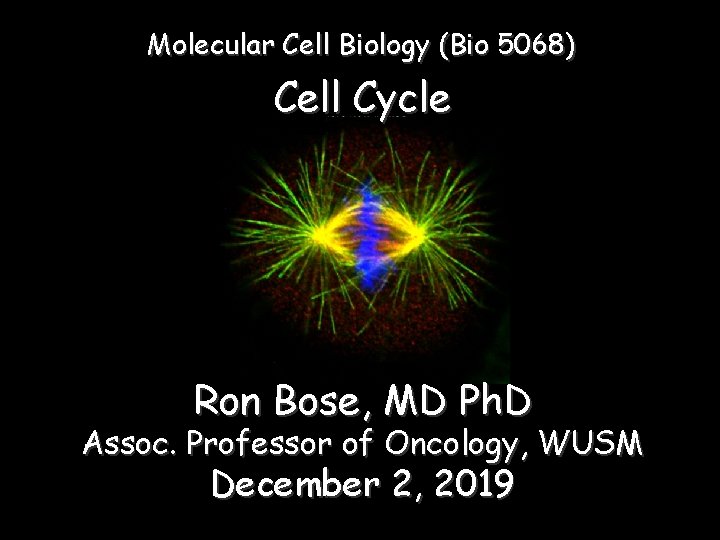 Molecular Cell Biology (Bio 5068)

Cell Cycle

Ron Bose, MD PhD
Assoc. Professor of Oncology, WUSM
December 2, 2019